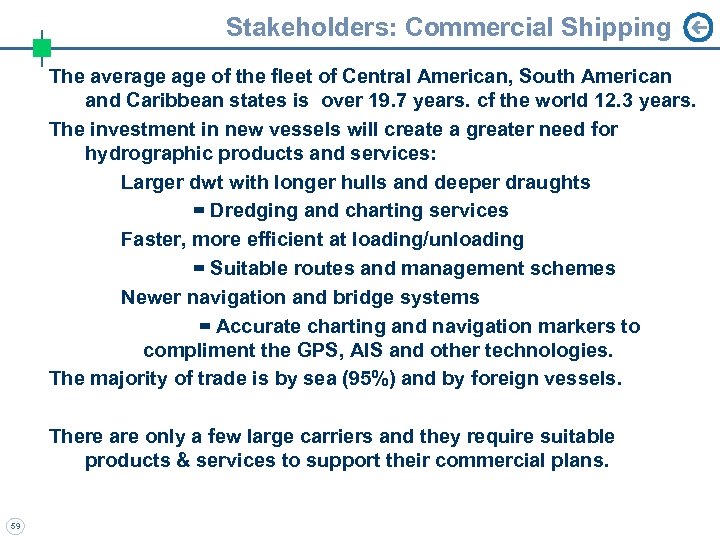 Stakeholders: Commercial Shipping

The average age of the fleet of Central American, South American and Caribbean states is over 19.7 years. cf the world 12.3 years.

The investment in new vessels will create a greater need for hydrographic products and services:

Larger dwt with longer hulls and deeper draughts

= Dredging and charting services

Faster, more efficient at loading/unloading

= Suitable routes and management schemes

Newer navigation and bridge systems

= Accurate charting and navigation markers to compliment the GPS, AIS and other technologies.

The majority of trade is by sea (95%) and by foreign vessels.

There are only a few large carriers and they require suitable products & services to support their commercial plans.

59